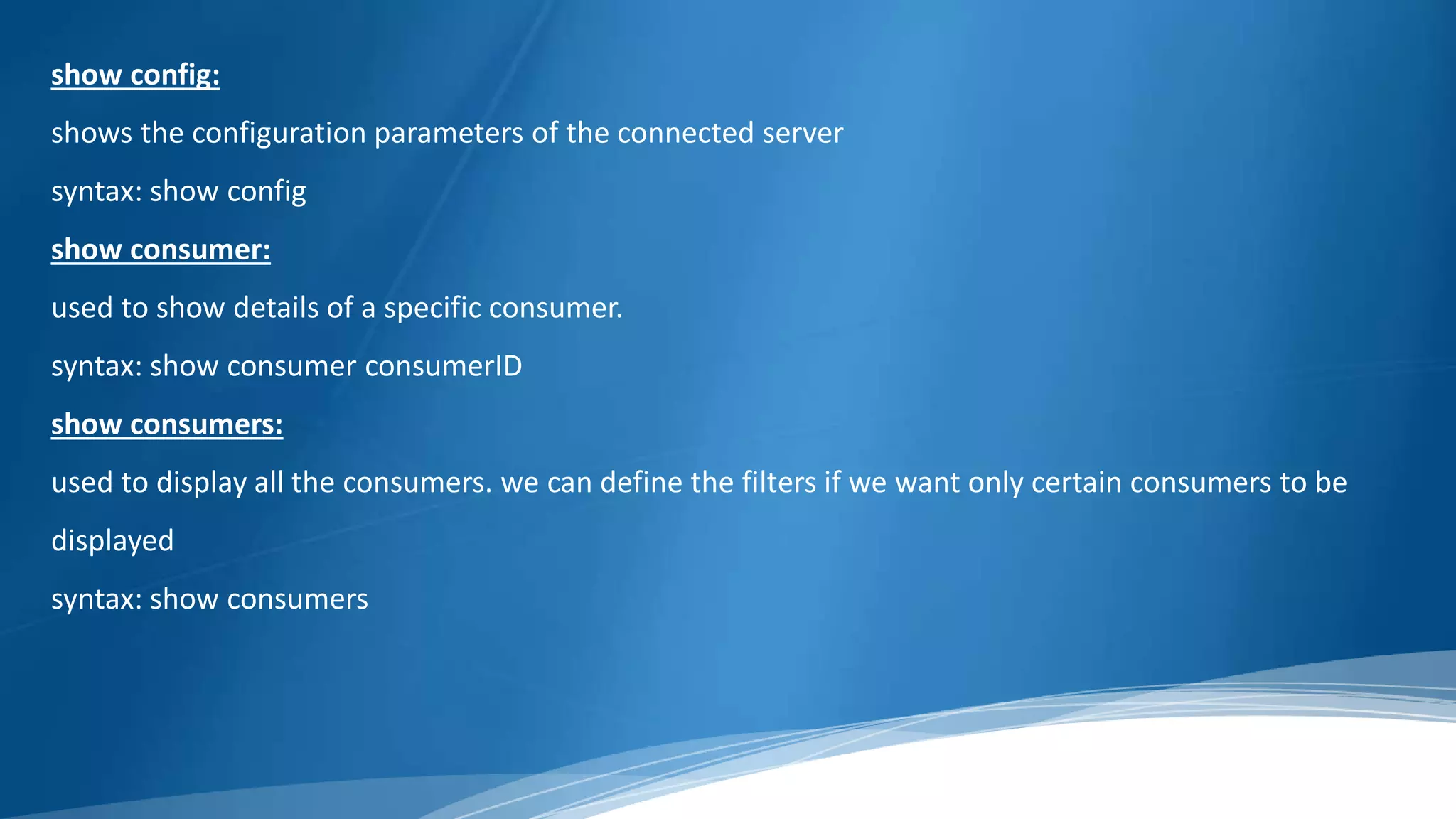 show config:

shows the configuration parameters of the connected server

syntax: show config

show consumer:

used to show details of a specific consumer.

syntax: show consumer consumerID

show consumers:

used to display all the consumers. we can define the filters if we want only certain consumers to be displayed

syntax: show consumers